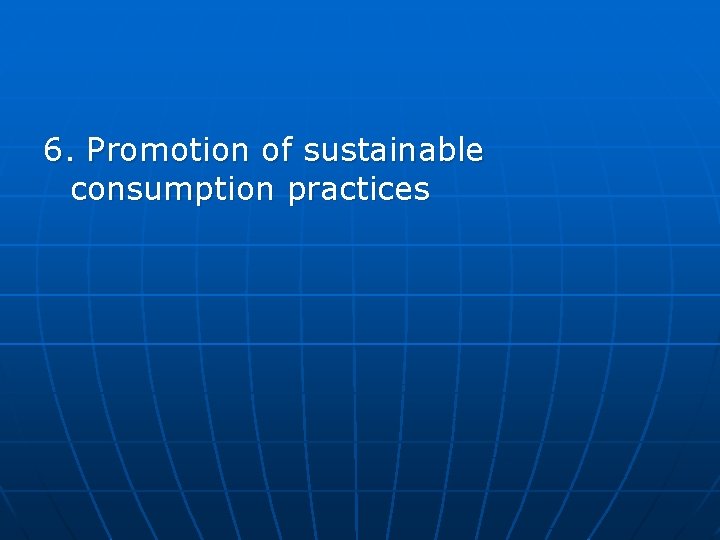 6. Promotion of sustainable consumption practices